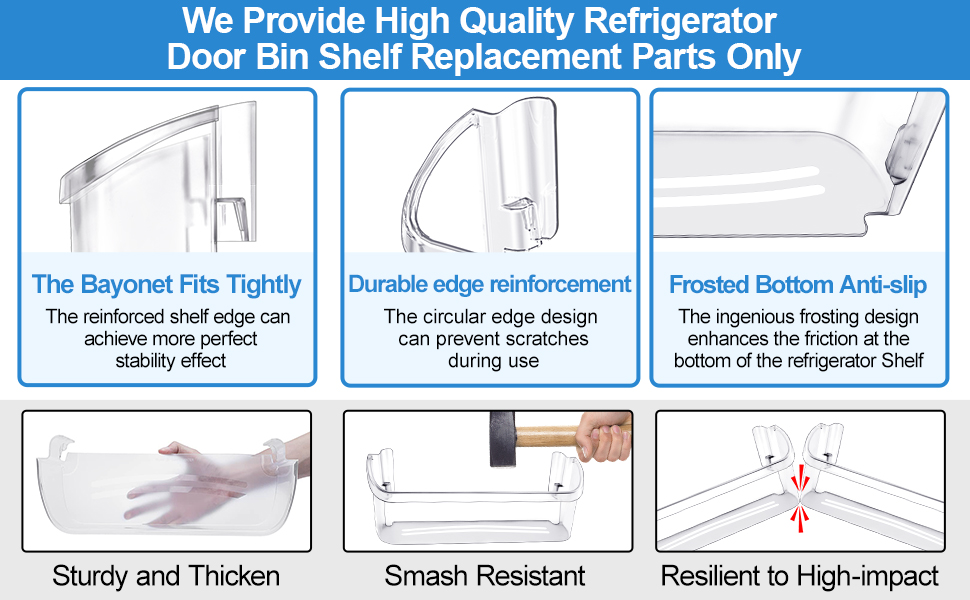 We Provide High Quality Refrigerator Door Bin Shelf Replacement Parts Only

The Bayonet Fits Tightly

The reinforced shelf edge can achieve more perfect stability effect

Durable edge reinforcement

The circular edge design can prevent scratches during use

Frosted Bottom Anti-slip

The ingenious frosting design enhances the friction at the bottom of the refrigerator Shelf

Sturdy and Thicken

Smash Resistant

Resilient to High-impact